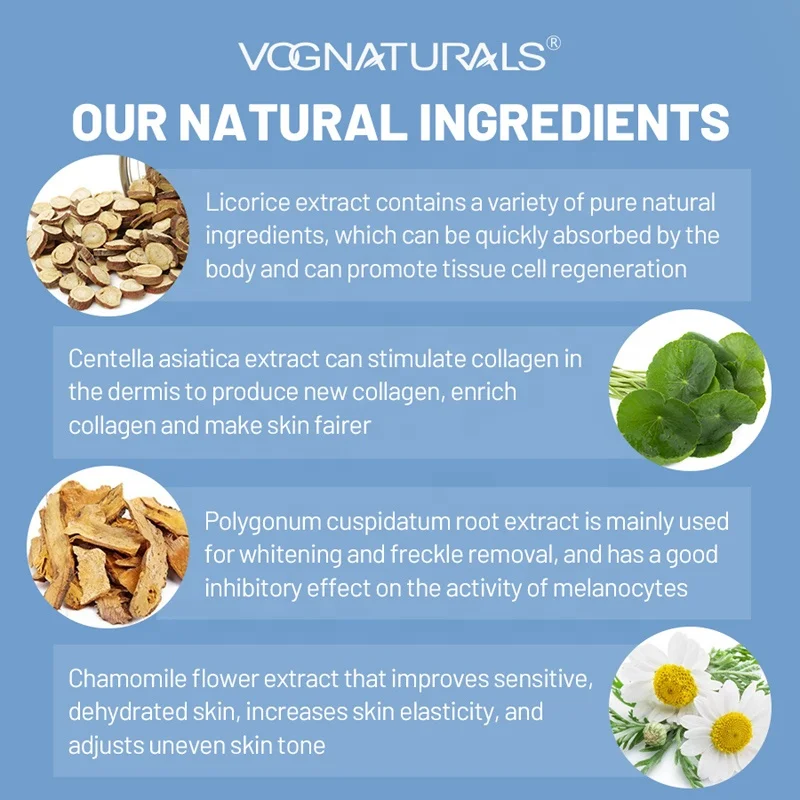 VOGNATURALS®

OUR NATURAL INGREDIENTS

Licorice extract contains a variety of pure natural ingredients, which can be quickly absorbed by the body and can promote tissue cell regeneration

Centella asiatica extract can stimulate collagen in the dermis to produce new collagen, enrich collagen and make skin fairer

Polygonum cuspidatum root extract is mainly used for whitening and freckle removal, and has a good inhibitory effect on the activity of melanocytes

Chamomile flower extract that improves sensitive, dehydrated skin, increases skin elasticity, and adjusts uneven skin tone